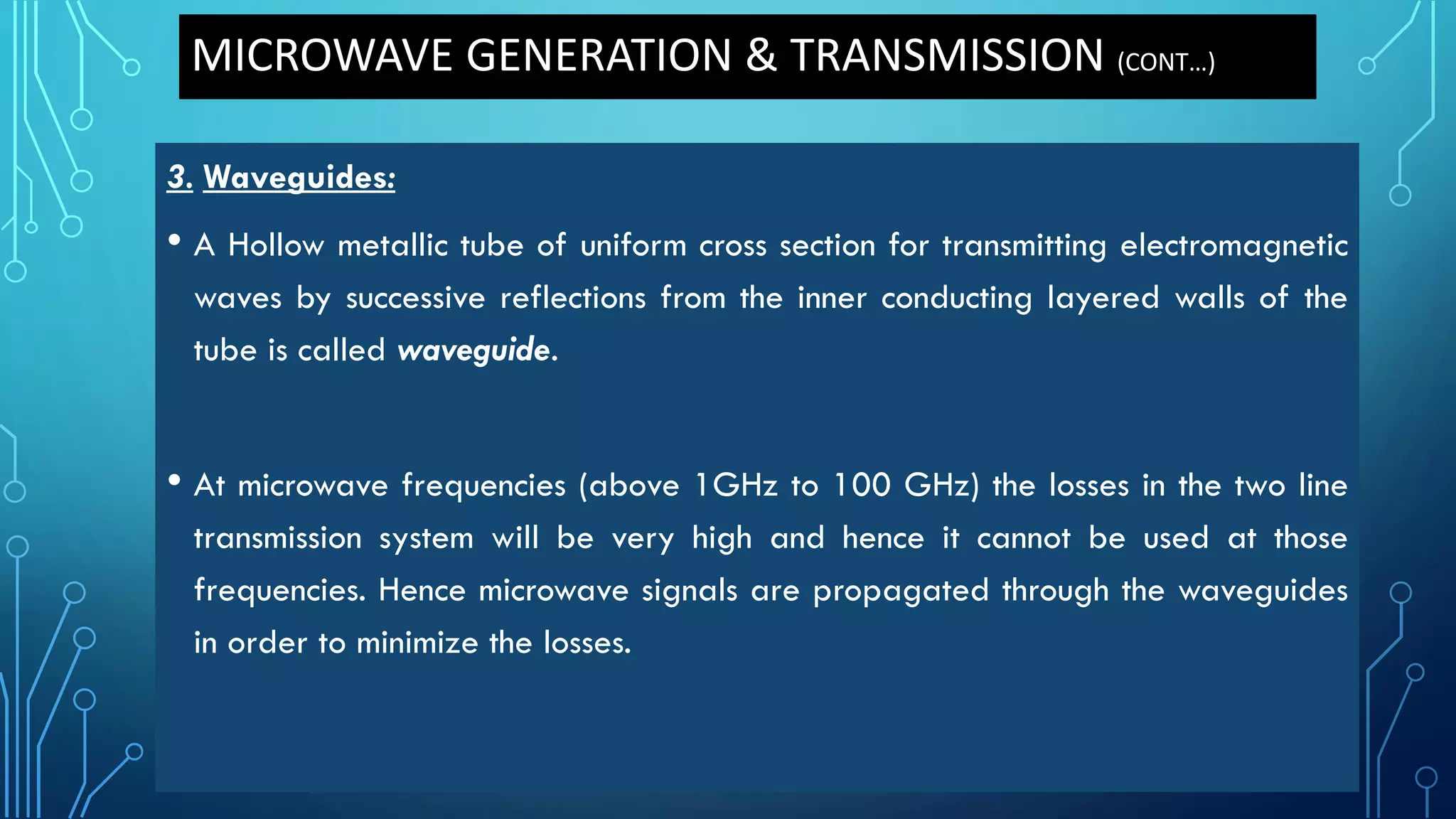 MICROWAVE GENERATION & TRANSMISSION (CONT…)

3. Waveguides:

• A Hollow metallic tube of uniform cross section for transmitting electromagnetic waves by successive reflections from the inner conducting layered walls of the tube is called waveguide.

• At microwave frequencies (above 1GHz to 100 GHz) the losses in the two line transmission system will be very high and hence it cannot be used at those frequencies. Hence microwave signals are propagated through the waveguides in order to minimize the losses.